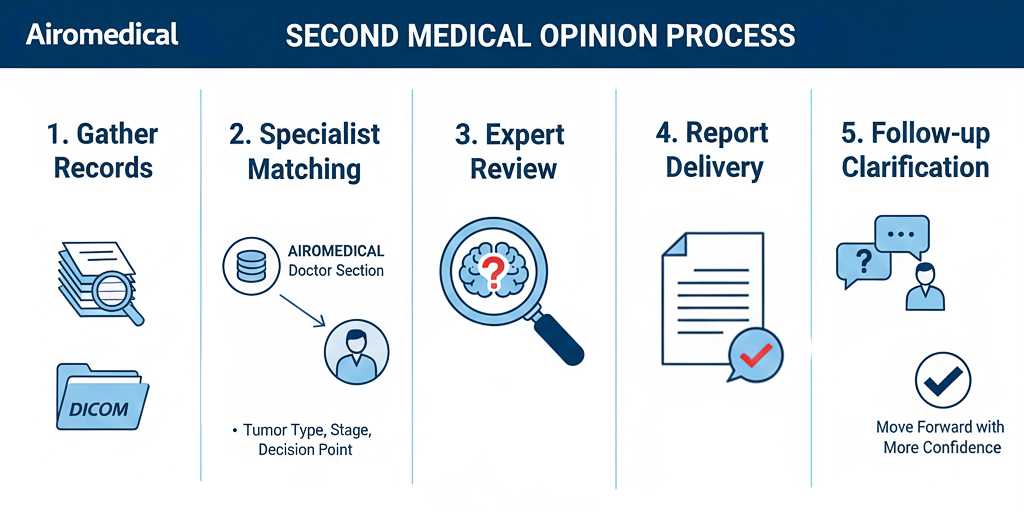 Airomedical

SECOND MEDICAL OPINION PROCESS

1. Gather Records

DICOM

2. Specialist Matching

AIROMEDICAL Doctor Section

• Tumor Type, Stage, Decision Point

3. Expert Review

?

4. Report Delivery

5. Follow-up Clarification

?

...

Move Forward with More Confidence